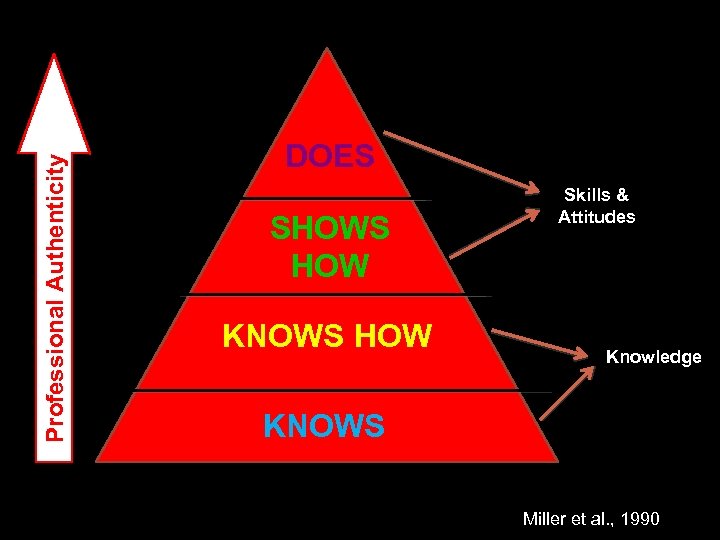 Professional Authenticity

DOES

SHOWS HOW

KNOWS HOW

KNOWS

Skills & Attitudes

Knowledge

Miller et al., 1990